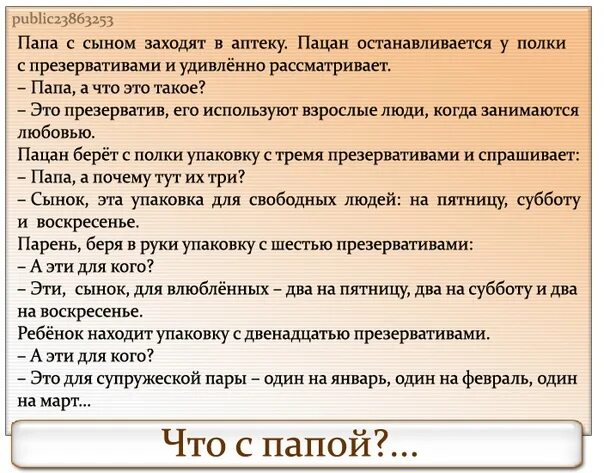 public23863253

Папа с сыном заходят в аптеку. Пацан останавливается у полки с презервативами и удивлённо рассматривает.
– Папа, а что это такое?
– Это презерватив, его используют взрослые люди, когда занимаются любовью.
Пацан берёт с полки упаковку с тремя презервативами и спрашивает:
– Папа, а почему тут их три?
– Сынок, эта упаковка для свободных людей: на пятницу, субботу и воскресенье.
Парень, беря в руки упаковку с шестью презервативами:
– А эти для кого?
– Эти, сынок, для влюблённых – два на пятницу, два на субботу и два на воскресенье.
Ребёнок находит упаковку с двенадцатью презервативами.
– А эти для кого?
– Это для супружеской пары – один на январь, один на февраль, один на март...

Что с папой?...